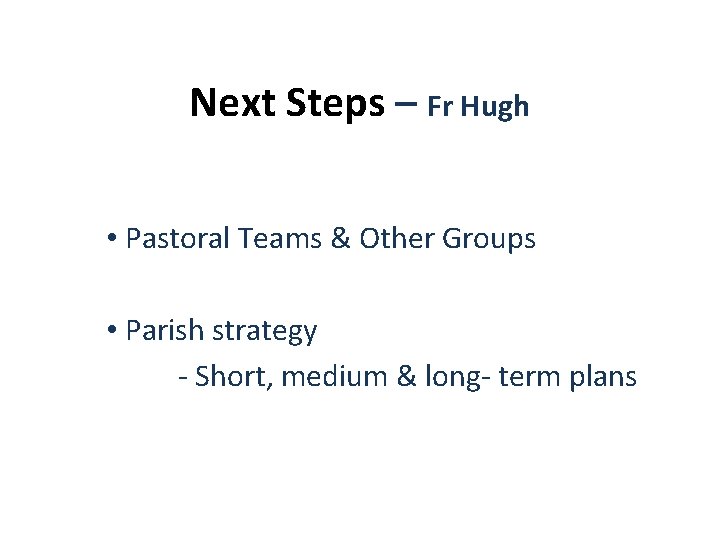 Next Steps – Fr Hugh

• Pastoral Teams & Other Groups

• Parish strategy
- Short, medium & long- term plans